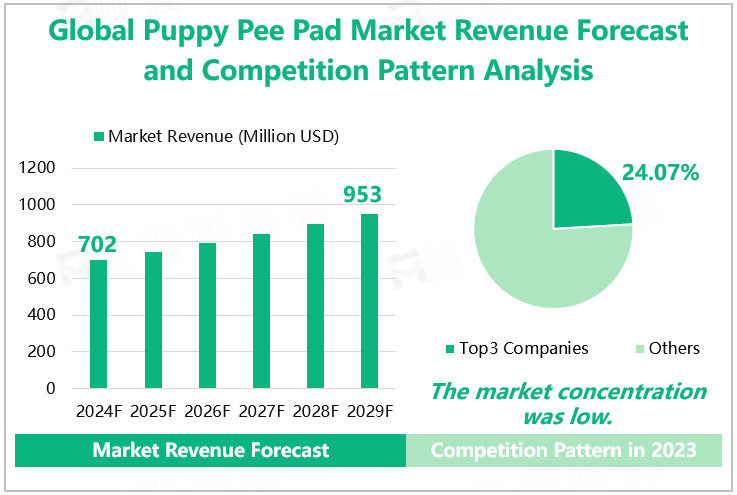 Global Puppy Pee Pad Market Revenue Forecast and Competition Pattern Analysis

Market Revenue (Million USD)

1200
1000
800
600
400
200
0

702
953

2024F 2025F 2026F 2027F 2028F 2029F

24.07%

Top3 Companies Others

The market concentration was low.

Market Revenue Forecast

Competition Pattern in 2023